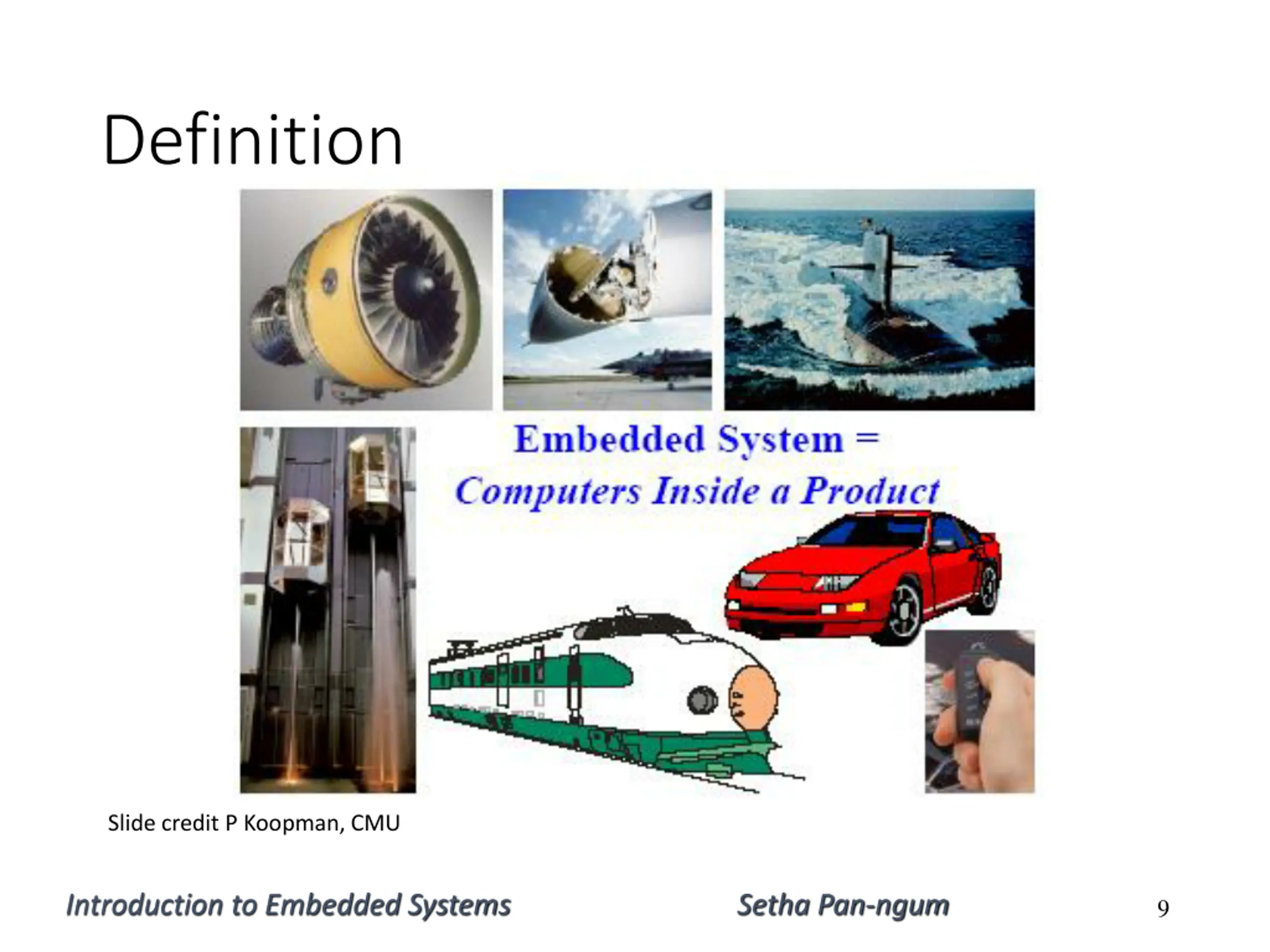 Definition

Embedded System =
Computers Inside a Product

Slide credit P Koopman, CMU

Introduction to Embedded Systems

Setha Pan-ngum

9